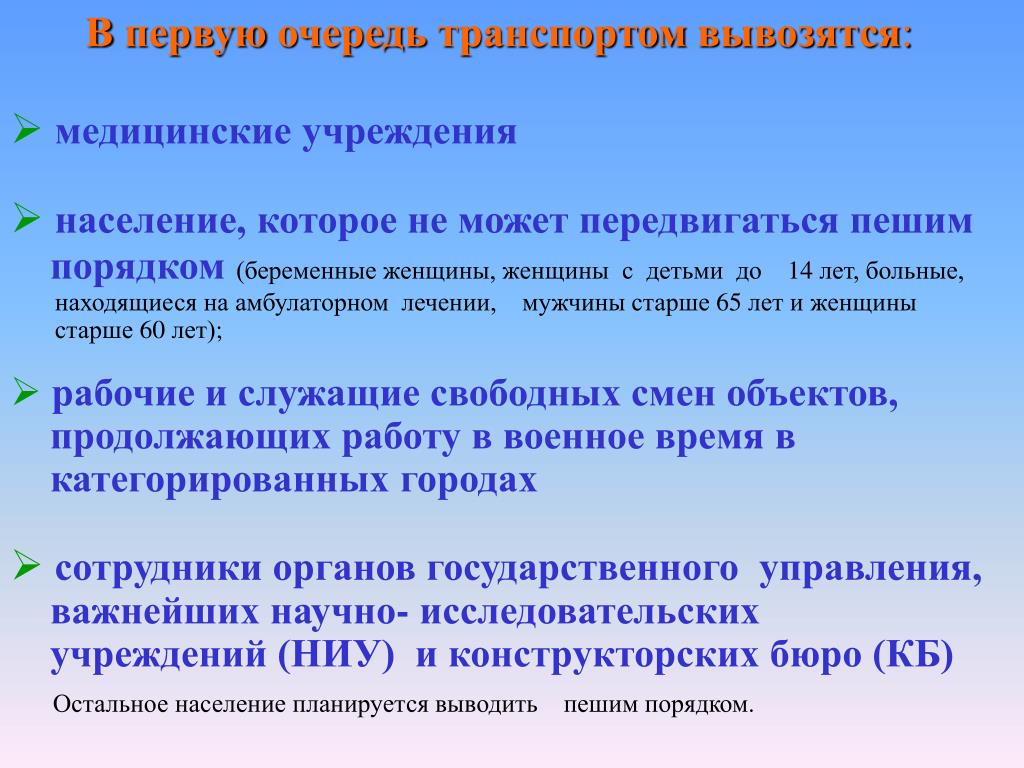 В первую очередь транспортом вывозятся:

➢ медицинские учреждения

➢ население, которое не может передвигаться пешим порядком (беременные женщины, женщины с детьми до 14 лет, больные, находящиеся на амбулаторном лечении, мужчины старше 65 лет и женщины старше 60 лет);

➢ рабочие и служащие свободных смен объектов, продолжающих работу в военное время в категорированных городах

➢ сотрудники органов государственного управления, важнейших научно- исследовательских учреждений (НИУ) и конструкторских бюро (КБ)

Остальное население планируется выводить пешим порядком.